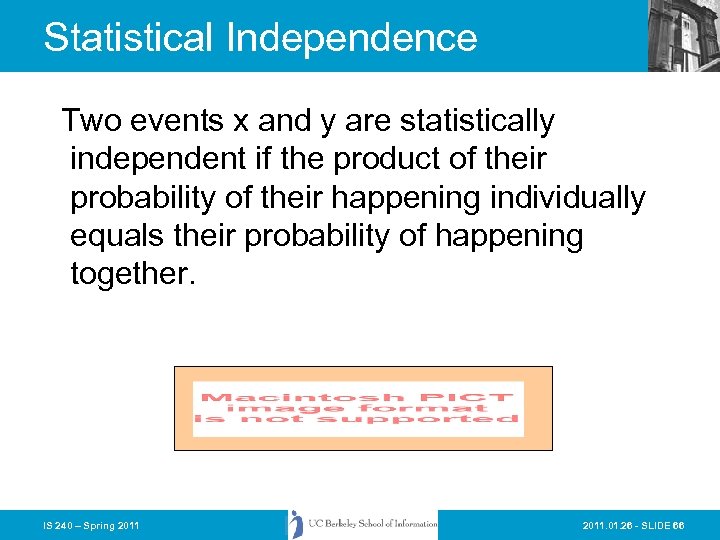 Statistical Independence

Two events x and y are statistically independent if the product of their probability of their happening individually equals their probability of happening together.

Macintosh PICT image format is not supported

IS 240 – Spring 2011

UC Berkeley School of Information

2011.01.26 - SLIDE 66